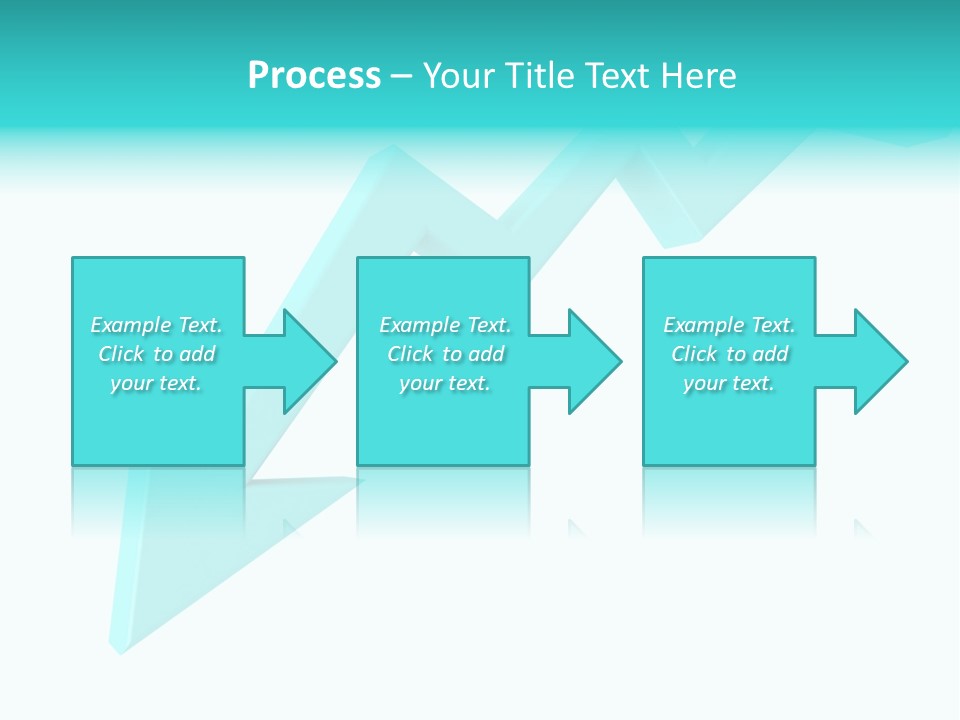 Process – Your Title Text Here

Example Text. Click to add your text.

Example Text. Click to add your text.

Example Text. Click to add your text.